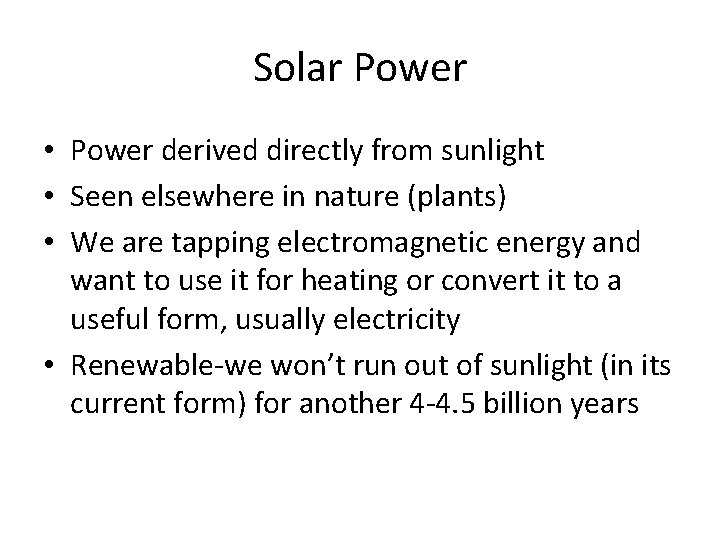 Solar Power

• Power derived directly from sunlight
• Seen elsewhere in nature (plants)
• We are tapping electromagnetic energy and want to use it for heating or convert it to a useful form, usually electricity
• Renewable-we won’t run out of sunlight (in its current form) for another 4-4.5 billion years